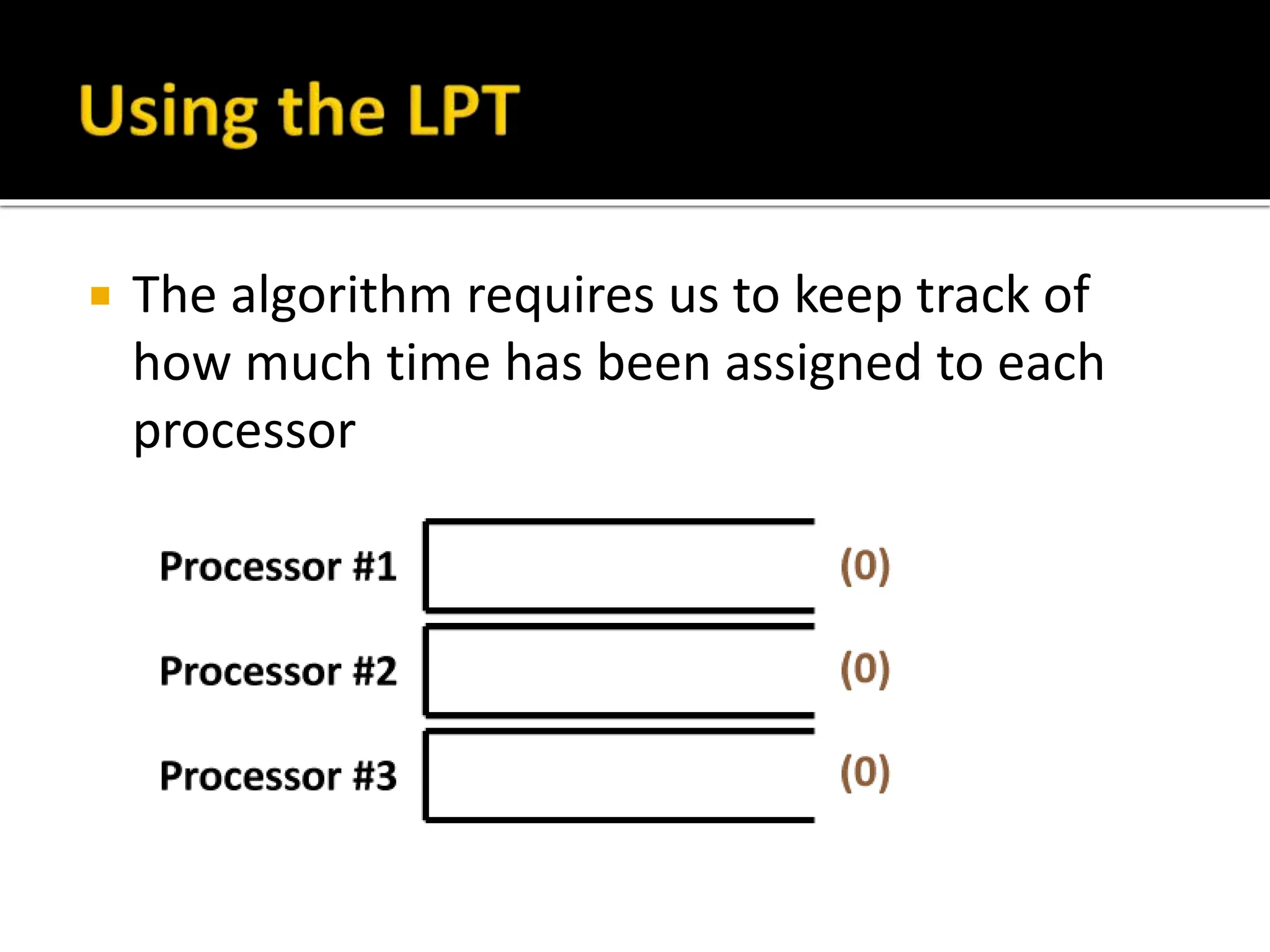 Using the LPT

The algorithm requires us to keep track of how much time has been assigned to each processor

Processor #1 (0)

Processor #2 (0)

Processor #3 (0)